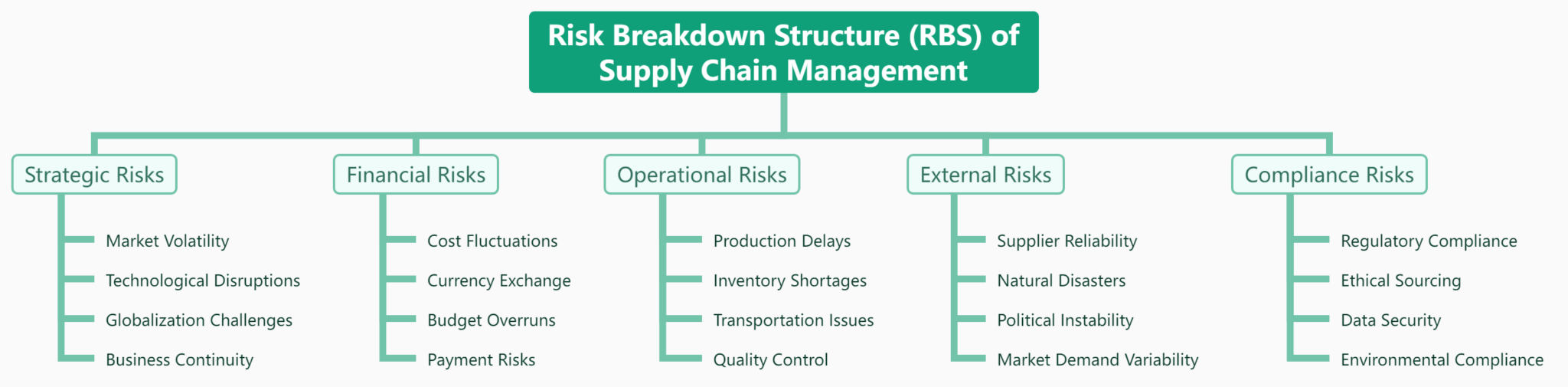 Risk Breakdown Structure (RBS) of Supply Chain Management

Strategic Risks
Market Volatility
Technological Disruptions
Globalization Challenges
Business Continuity

Financial Risks
Cost Fluctuations
Currency Exchange
Budget Overruns
Payment Risks

Operational Risks
Production Delays
Inventory Shortages
Transportation Issues
Quality Control

External Risks
Supplier Reliability
Natural Disasters
Political Instability
Market Demand Variability

Compliance Risks
Regulatory Compliance
Ethical Sourcing
Data Security
Environmental Compliance